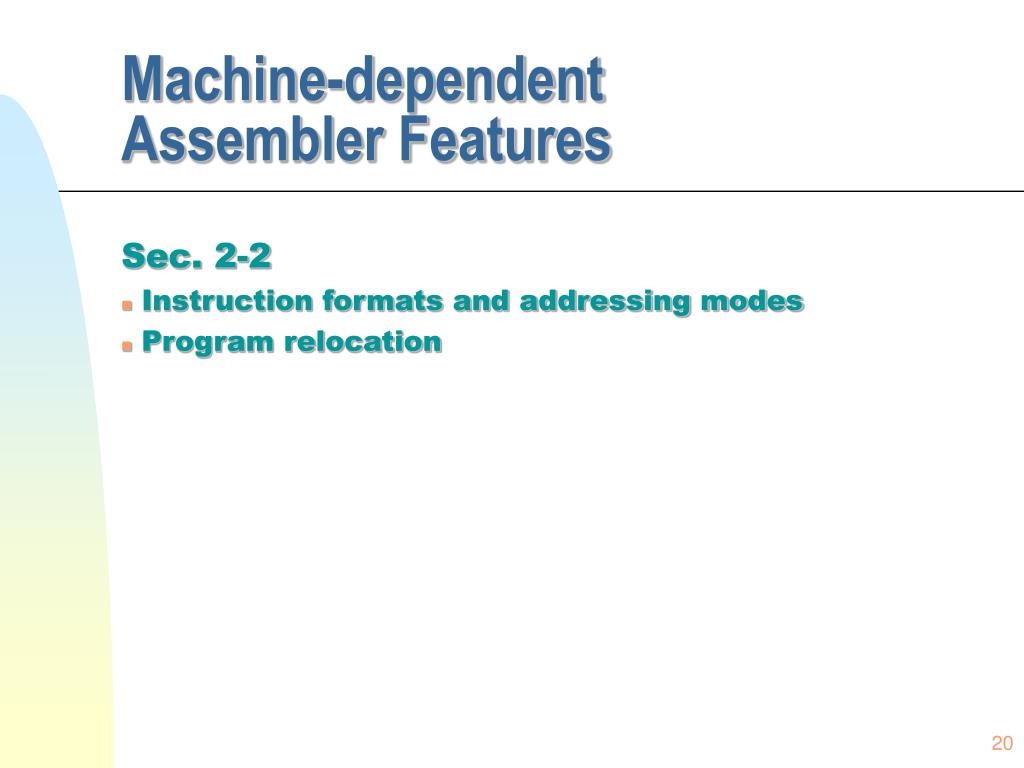 Machine-dependent Assembler Features

Sec. 2-2

Instruction formats and addressing modes

Program relocation

20